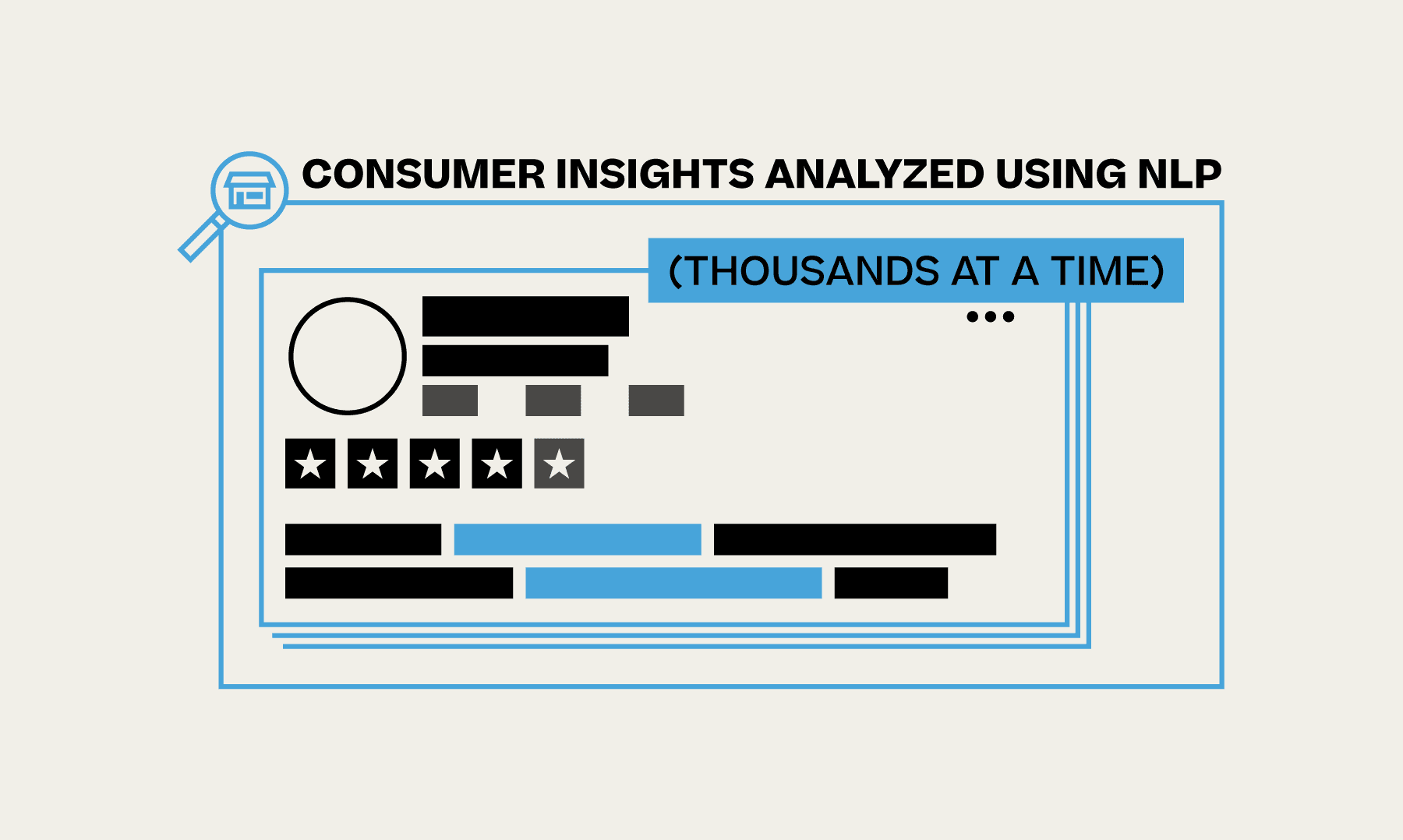 CONSUMER INSIGHTS ANALYZED USING NLP

(THOUSANDS AT A TIME)